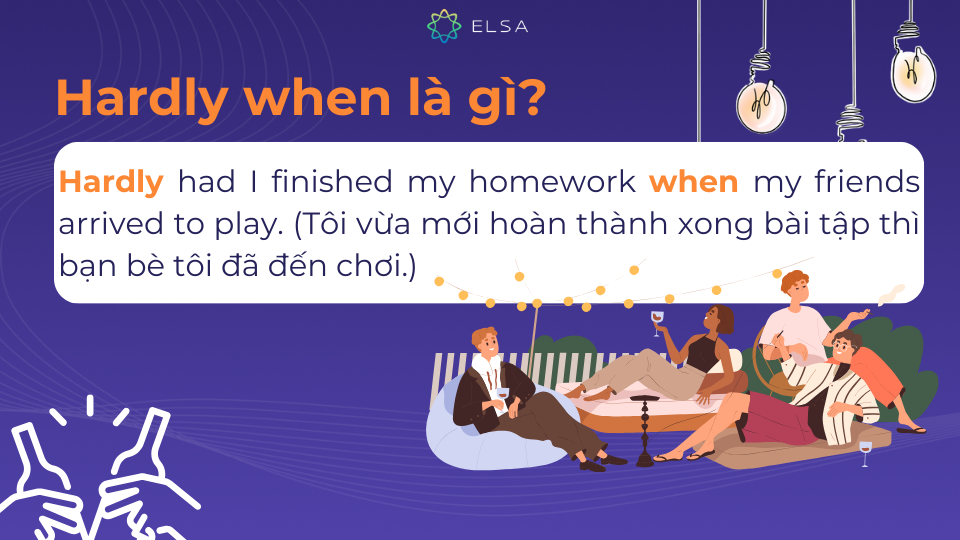 ELSA

Hardly when là gì?

Hardly had I finished my homework when my friends arrived to play. (Tôi vừa mới hoàn thành xong bài tập thì bạn bè tôi đã đến chơi.)